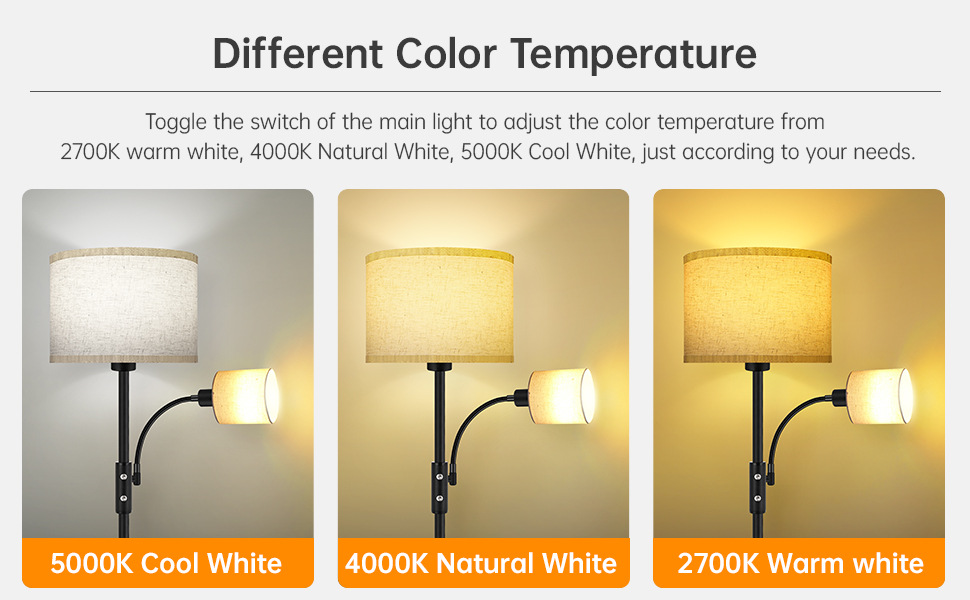 Different Color Temperature

Toggle the switch of the main light to adjust the color temperature from 2700K warm white, 4000K Natural White, 5000K Cool White, just according to your needs.

5000K Cool White

4000K Natural White

2700K Warm white